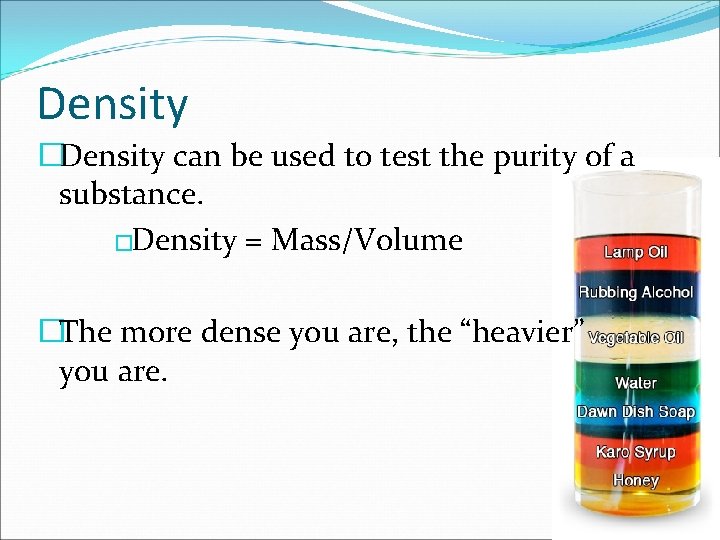 Density

Density can be used to test the purity of a substance.

Density = Mass/Volume

The more dense you are, the “heavier” you are.

Lamp Oil
Rubbing Alcohol
Vegetable Oil
Water
Dawn Dish Soap
Karo Syrup
Honey